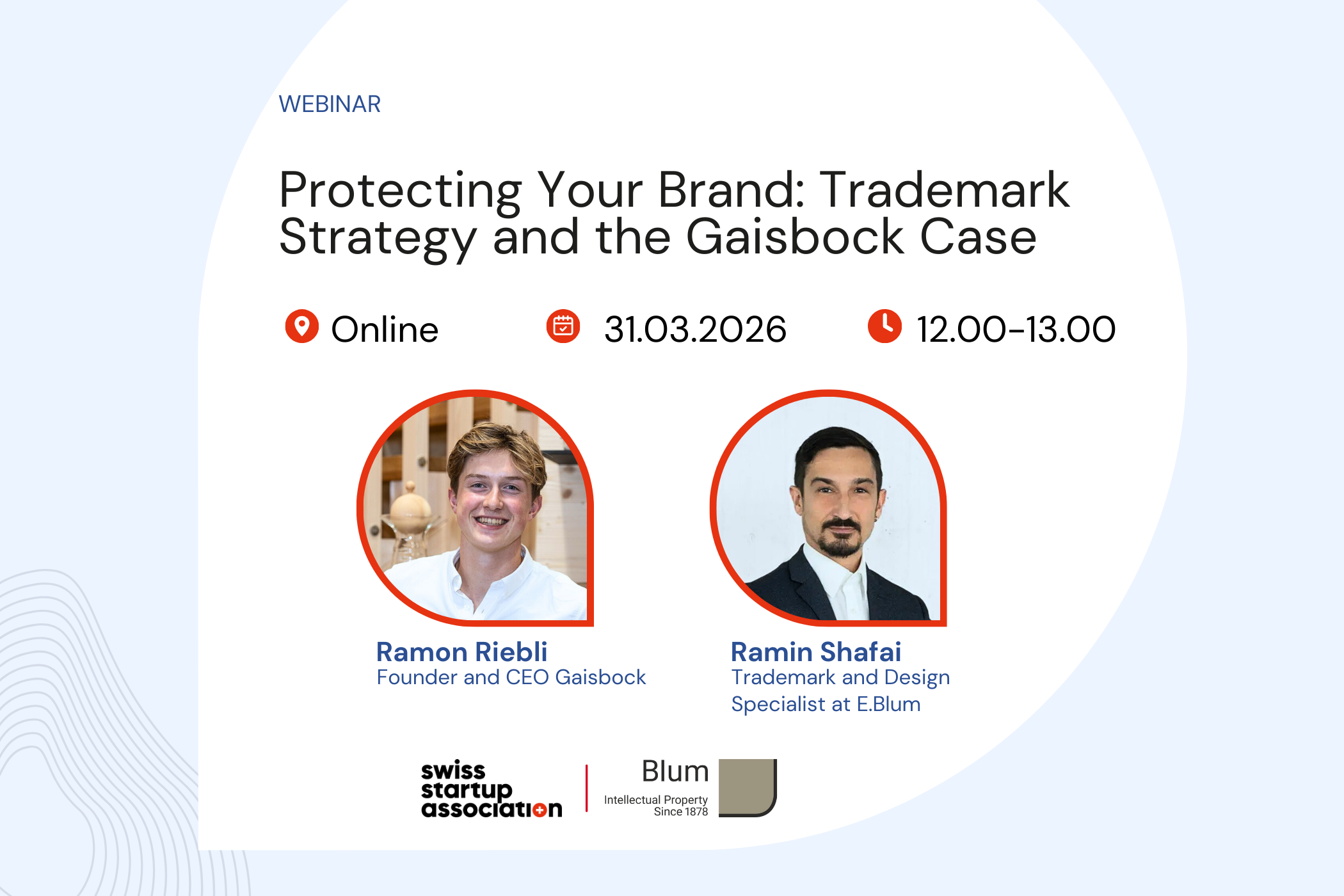 WEBINAR

Protecting Your Brand: Trademark Strategy and the Gaisbock Case

Online

31.03.2026

12.00-13.00

Ramon Riebli
Founder and CEO Gaisbock

Ramin Shafai
Trademark and Design Specialist at E.Blum

swiss startup association

Blum
Intellectual Property
Since 1878